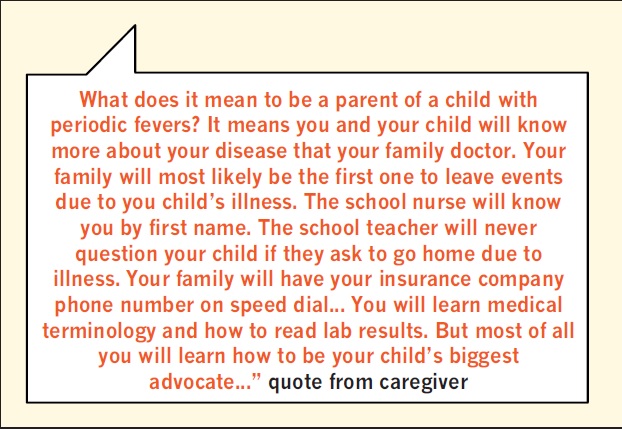 What does it mean to be a parent of a child with periodic fevers? It means you and your child will know more about your disease that your family doctor. Your family will most likely be the first one to leave events due to you child's illness. The school nurse will know you by first name. The school teacher will never question your child if they ask to go home due to illness. Your family will have your insurance company phone number on speed dial... You will learn medical terminology and how to read lab results. But most of all you will learn how to be your child's biggest advocate..." quote from caregiver